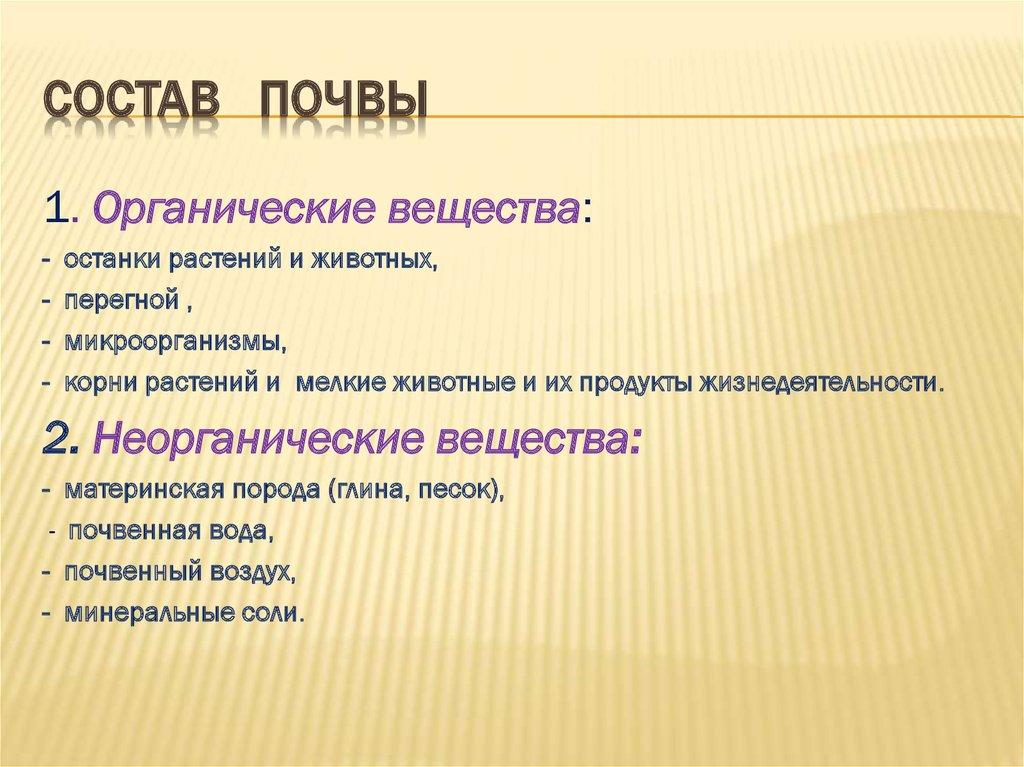 СОСТАВ ПОЧВЫ

1. Органические вещества:

- останки растений и животных,

- перегной ,

- микроорганизмы,

- корни растений и мелкие животные и их продукты жизнедеятельности.

2. Неорганические вещества:

- материнская порода (глина, песок),

- почвенная вода,

- почвенный воздух,

- минеральные соли.